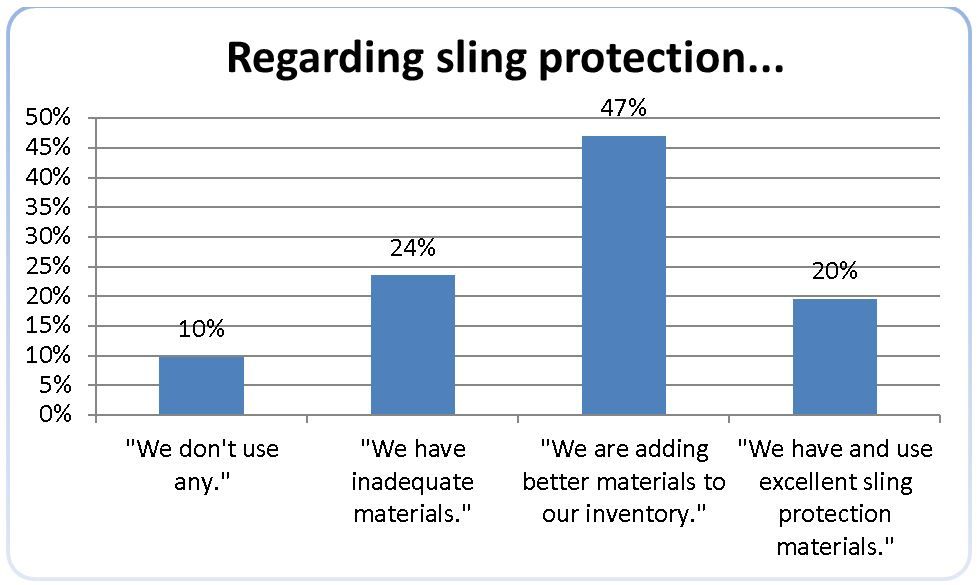 Regarding sling protection...

50%
45%
40%
35%
30%
25%
20%
15%
10%
5%
0%

10%
24%
47%
20%

"We don't use any."
"We have inadequate materials."
"We are adding better materials to our inventory."
"We have and use excellent sling protection materials."